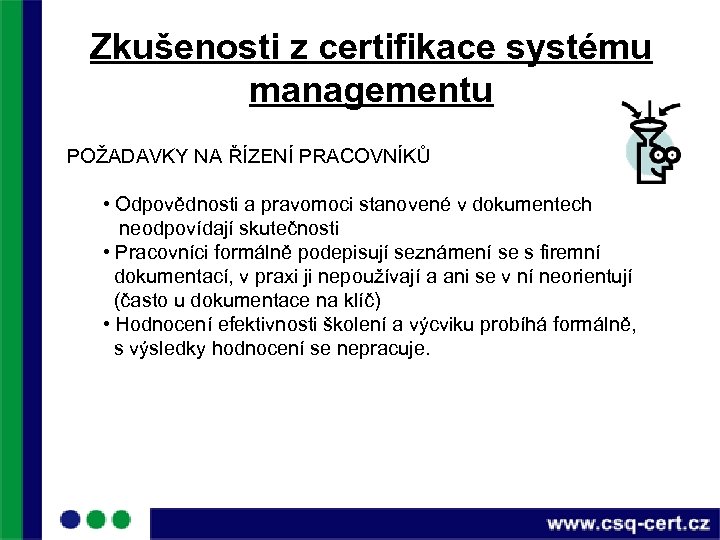 Zkušenosti z certifikace systému managementu

POŽADAVKY NA ŘÍZENÍ PRACOVNÍKŮ

• Odpovědnosti a pravomoci stanovené v dokumentech neodpovídají skutečnosti
• Pracovníci formálně podepisují seznámení se s firemní dokumentací, v praxi ji nepoužívají a ani se v ní neorientují (často u dokumentace na klíč)
• Hodnocení efektivnosti školení a výcviku probíhá formálně, s výsledky hodnocení se nepracuje.

www.csq-cert.cz